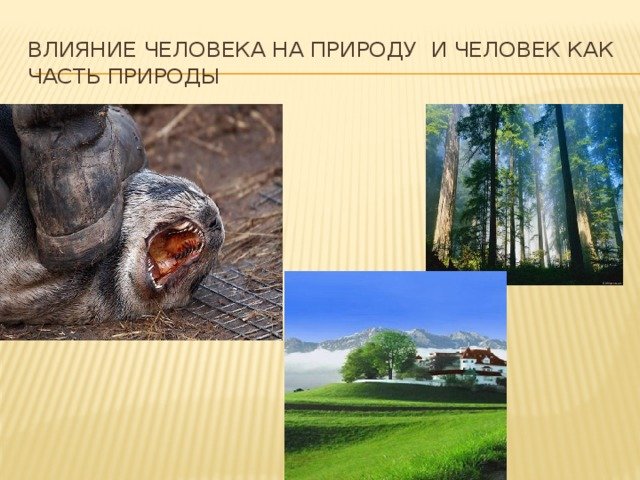 ВЛИЯНИЕ ЧЕЛОВЕКА НА ПРИРОДУ И ЧЕЛОВЕК КАК ЧАСТЬ ПРИРОДЫ